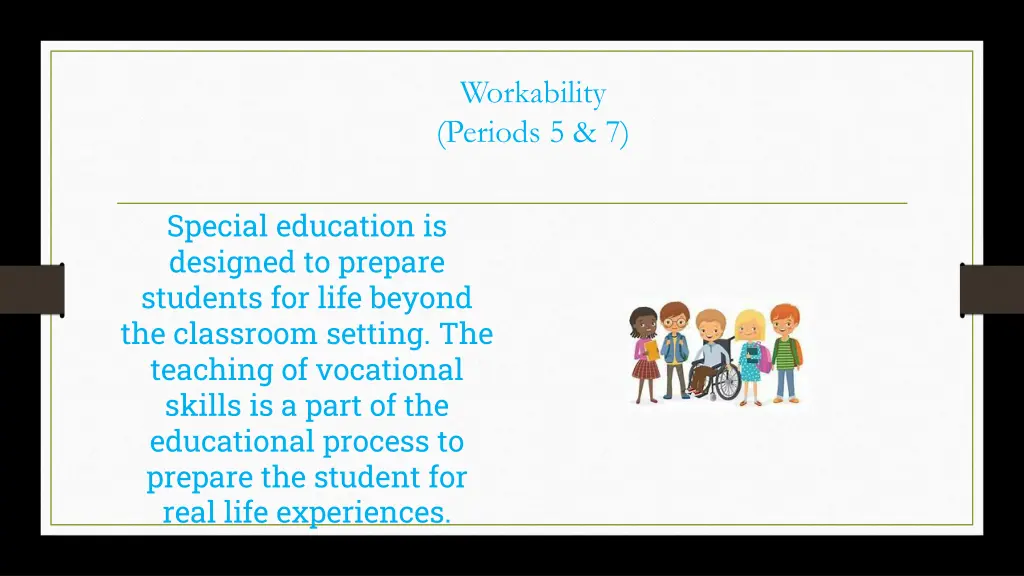 Workability
(Periods 5 & 7)

Special education is designed to prepare students for life beyond the classroom setting. The teaching of vocational skills is a part of the educational process to prepare the student for real life experiences.